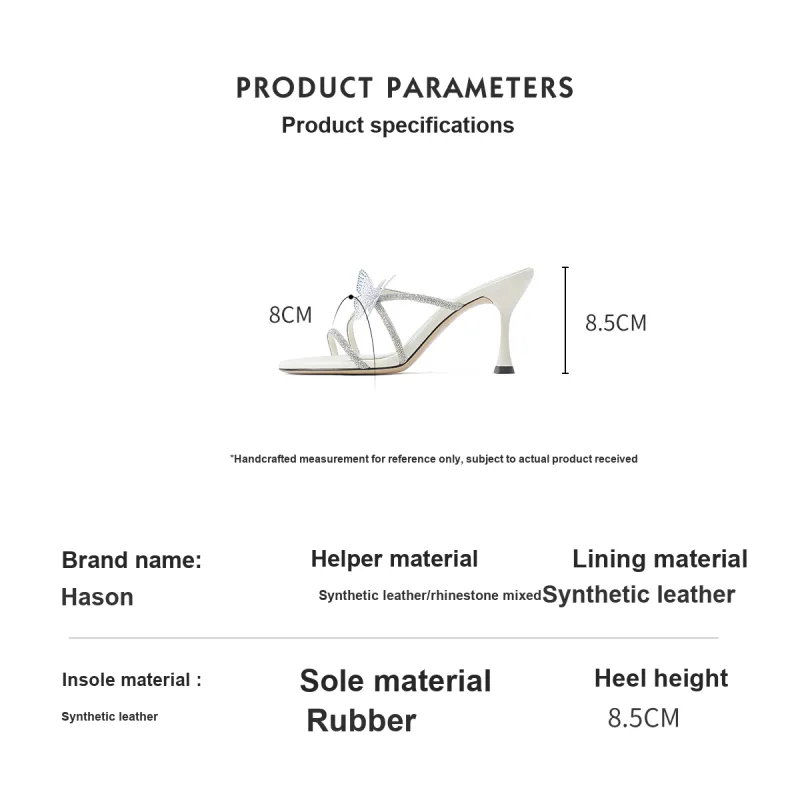 PRODUCT PARAMETERS
Product specifications

8CM

8.5CM

*Handcrafted measurement for reference only, subject to actual product received

Brand name:
Hason

Helper material
Synthetic leather/rhinestone mixed

Lining material
Synthetic leather

Insole material :
Synthetic leather

Sole material
Rubber

Heel height
8.5CM